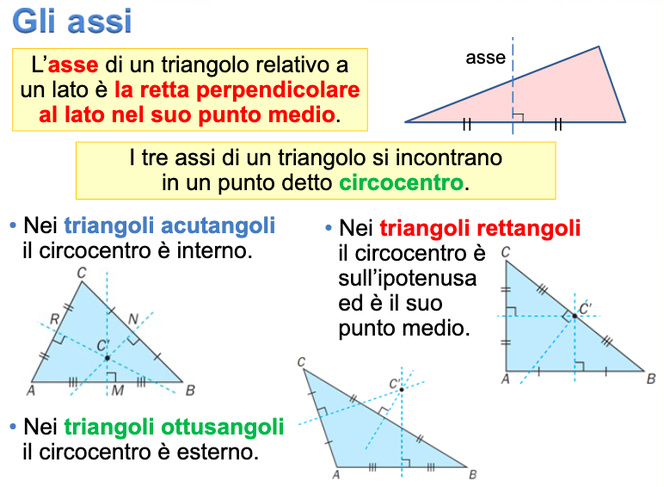 Gli assi

L'asse di un triangolo relativo a un lato è la retta perpendicolare al lato nel suo punto medio.

asse

I tre assi di un triangolo si incontrano in un punto detto circocentro.

• Nei triangoli acutangoli il circocentro è interno.

C
R
N
C'
A
M
B

• Nei triangoli rettangoli il circocentro è sull'ipotenusa ed è il suo punto medio.

C
C'
A
B

• Nei triangoli ottusangoli il circocentro è esterno.

C
C'
A
B